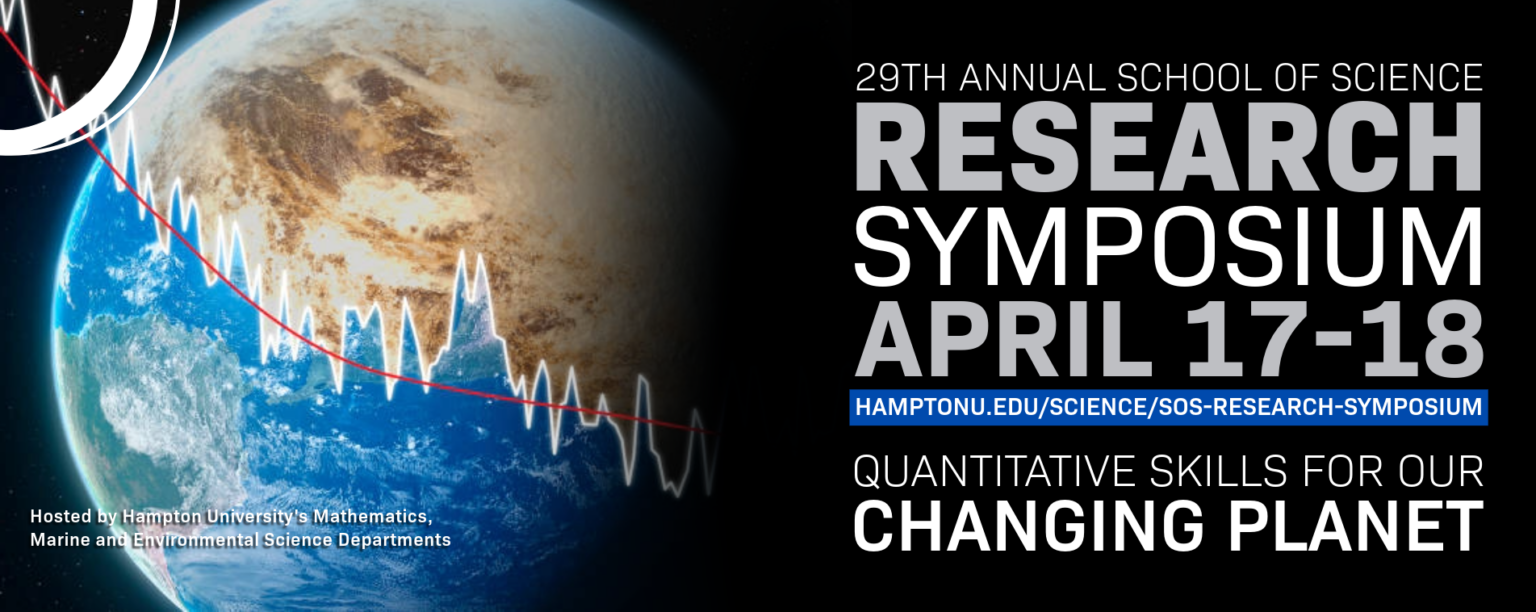 29TH ANNUAL SCHOOL OF SCIENCE
RESEARCH
SYMPOSIUM
APRIL 17-18
HAMPTONU.EDU/SCIENCE/SOS-RESEARCH-SYMPOSIUM
QUANTITATIVE SKILLS FOR OUR
CHANGING PLANET

Hosted by Hampton University's Mathematics, Marine and Environmental Science Departments